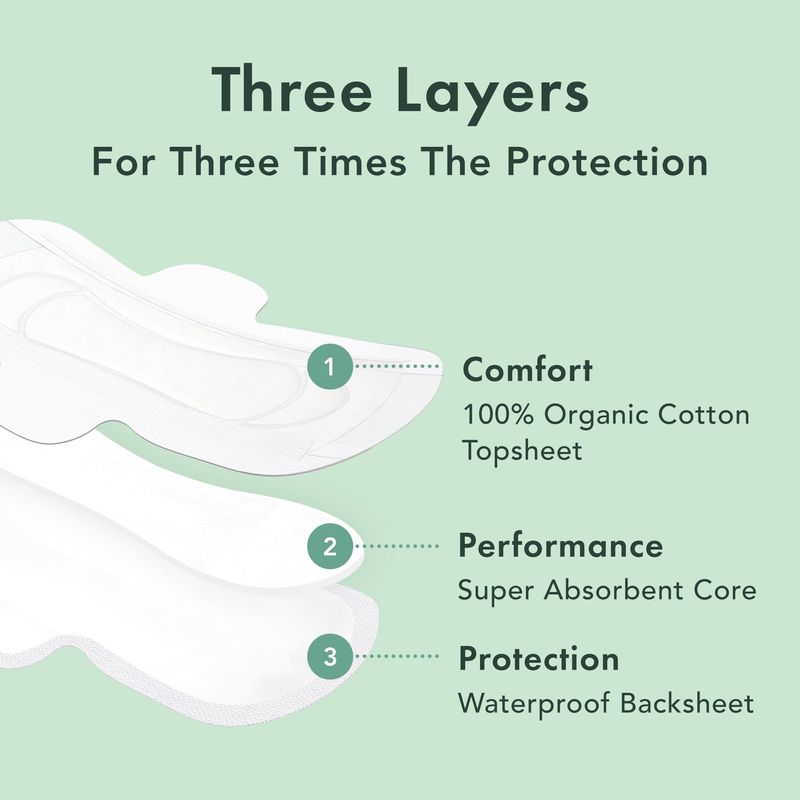 Three Layers
For Three Times The Protection

1
Comfort
100% Organic Cotton Topsheet

2
Performance
Super Absorbent Core

3
Protection
Waterproof Backsheet